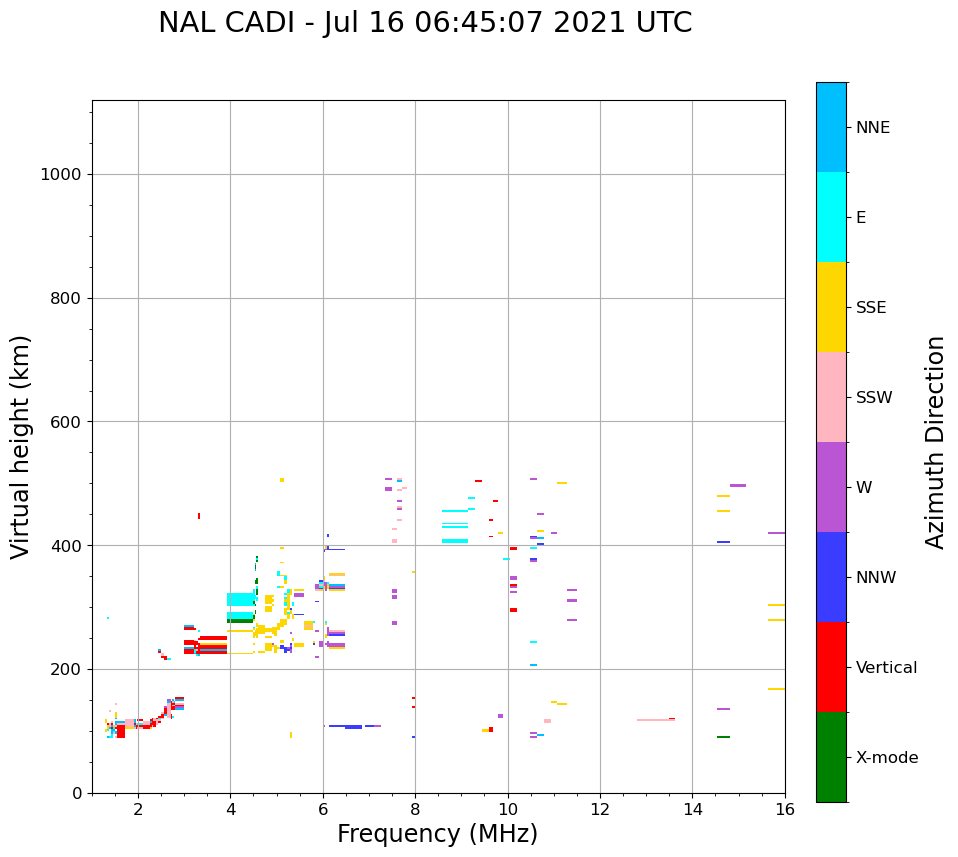 NAL CADI - Jul 16 06:45:07 2021 UTC

Virtual height (km)

1000
800
600
400
200
0

2
4
6
8
10
12
14
16

Frequency (MHz)

NNE
E
SSE
SSW
W
NNW
Vertical
X-mode

Azimuth Direction